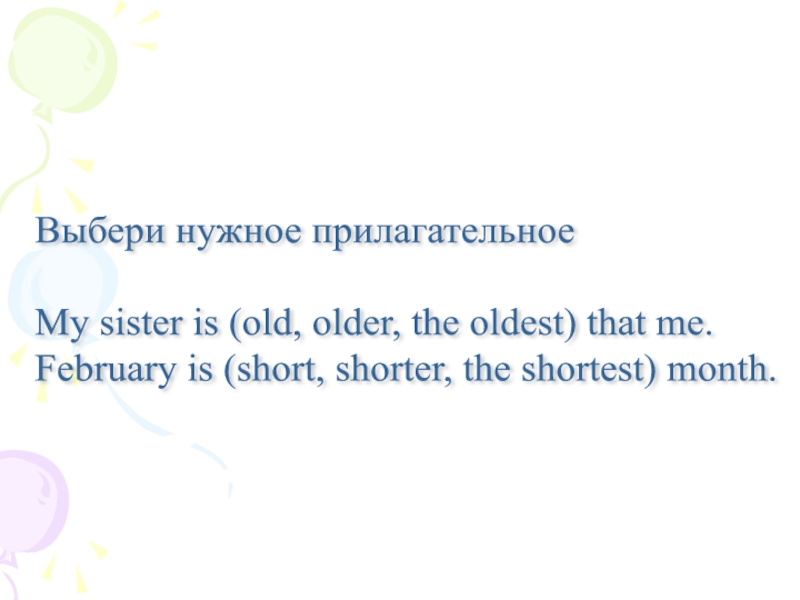 Выбери нужное прилагательное

My sister is (old, older, the oldest) that me.
February is (short, shorter, the shortest) month.